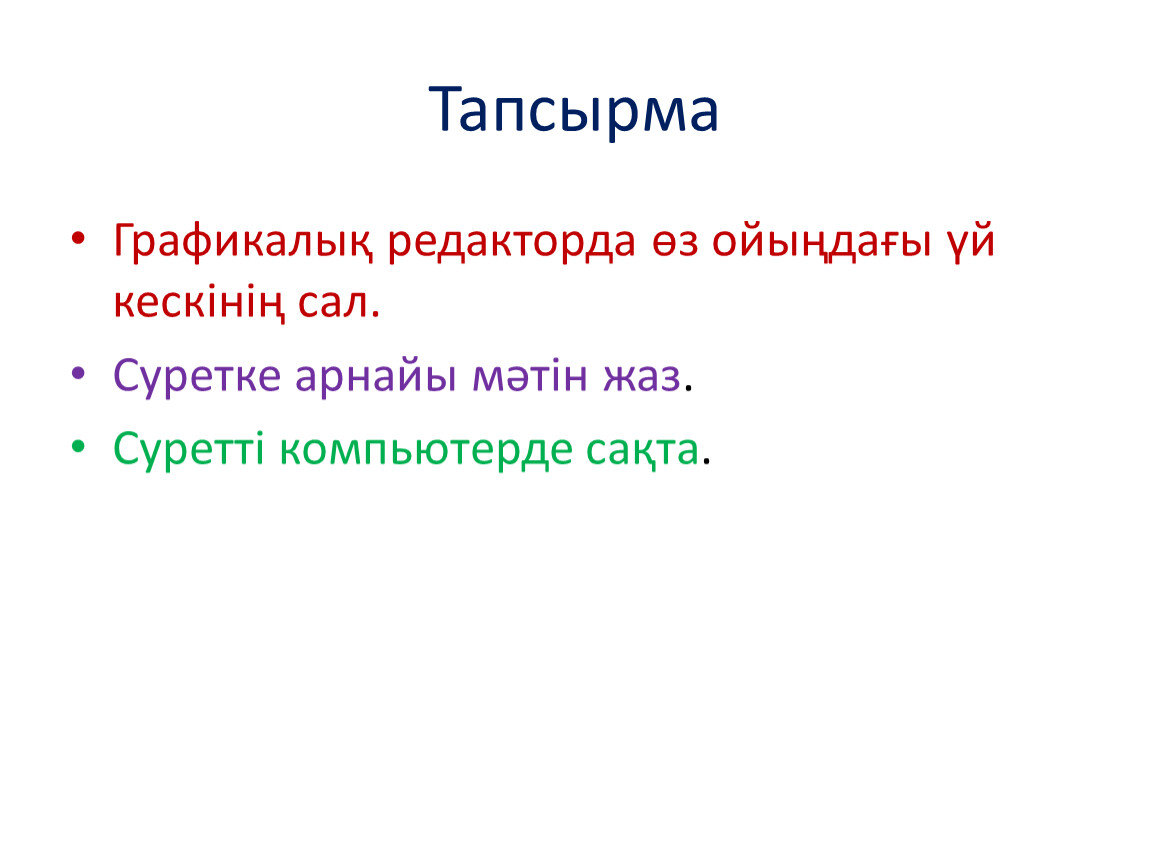 Тапсырма

• Графикалық редакторда өз ойыңдағы үй кескінің сал.

• Суретке арнайы мәтін жаз.

• Суретті компьютерде сақта.